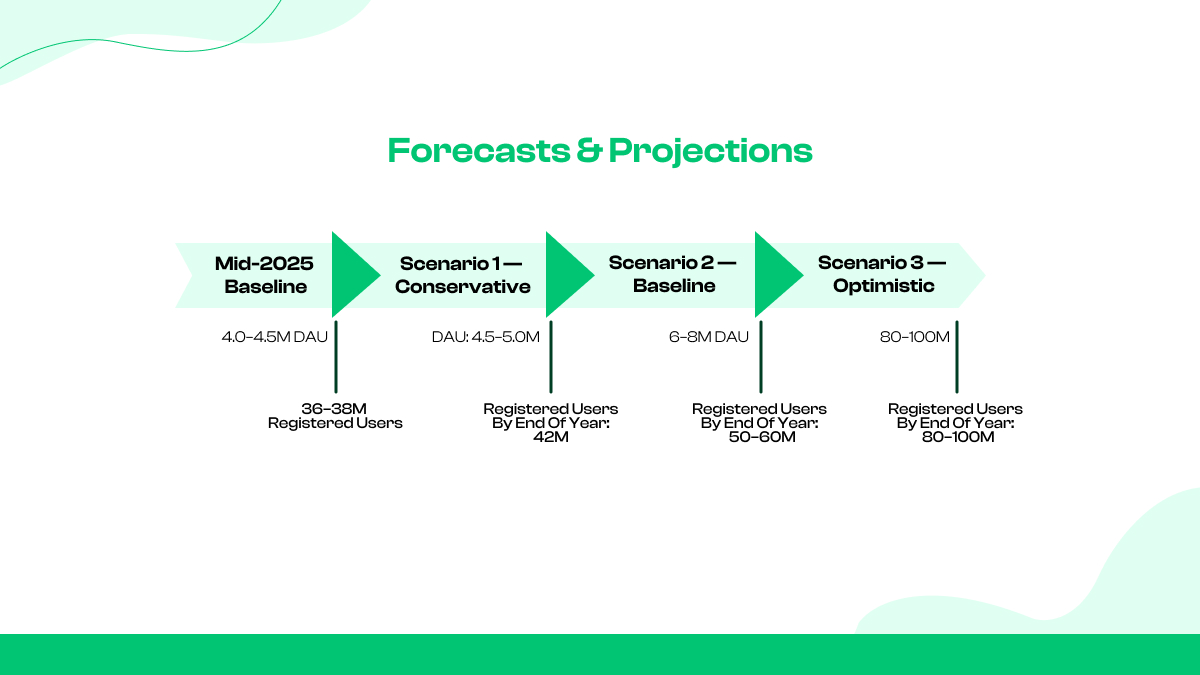 Forecasts & Projections

Mid-2025 Baseline

4.0–4.5M DAU

36–38M Registered Users

Scenario 1 — Conservative

DAU: 4.5–5.0M

Registered Users By End Of Year: 42M

Scenario 2 — Baseline

6–8M DAU

Registered Users By End Of Year: 50–60M

Scenario 3 — Optimistic

80–100M

Registered Users By End Of Year: 80–100M